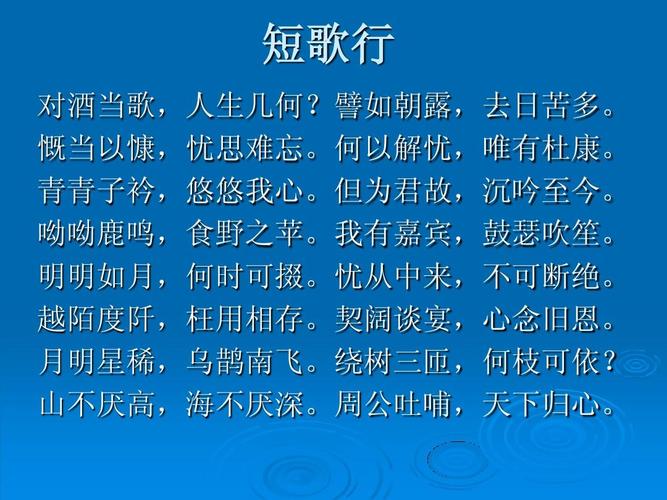 短歌行

对酒当歌，人生几何？譬如朝露，去日苦多。
慨当以慷，忧思难忘。何以解忧，唯有杜康。
青青子衿，悠悠我心。但为君故，沉吟至今。
呦呦鹿鸣，食野之苹。我有嘉宾，鼓瑟吹笙。
明明如月，何时可掇。忧从中来，不可断绝。
越陌度阡，枉用相存。契阔谈宴，心念旧恩。
月明星稀，乌鹊南飞。绕树三匝，何枝可依？
山不厌高，海不厌深。周公吐哺，天下归心。